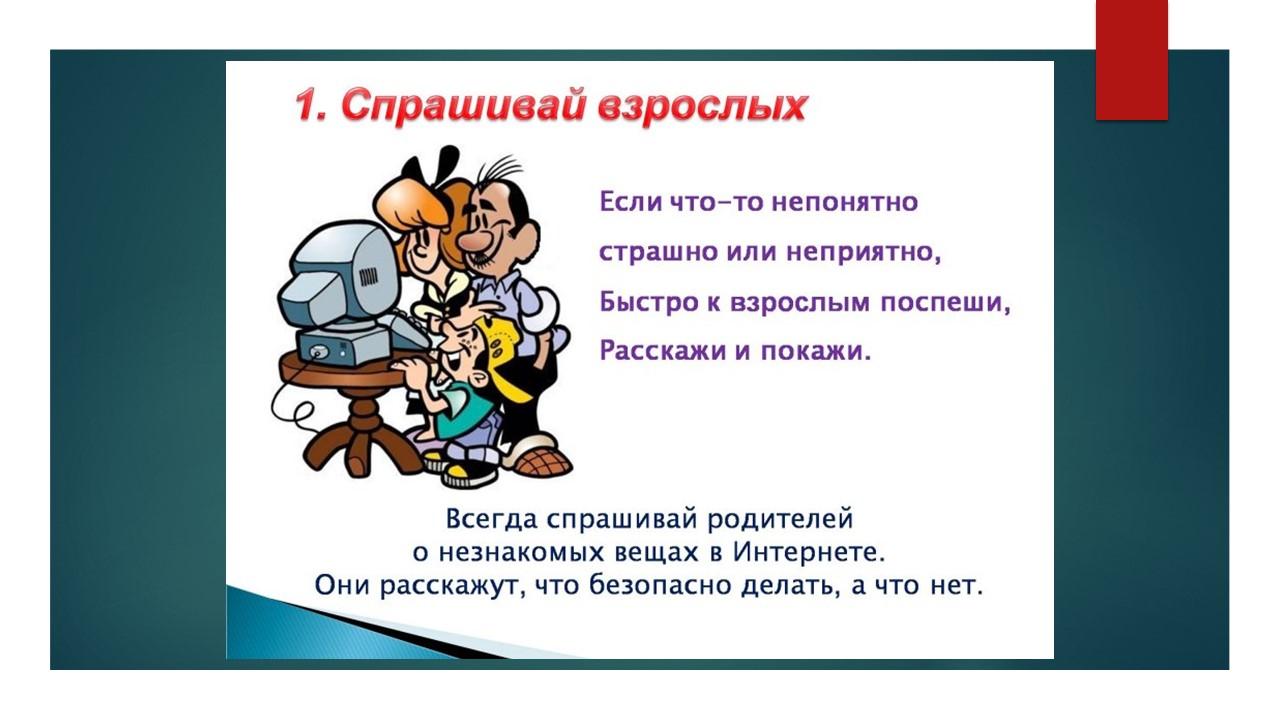 1. Спрашивай взрослых

Если что-то непонятно
страшно или неприятно,
Быстро к взрослым поспеши,
Расскажи и покажи.

Всегда спрашивай родителей
о незнакомых вещах в Интернете.
Они расскажут, что безопасно делать, а что нет.